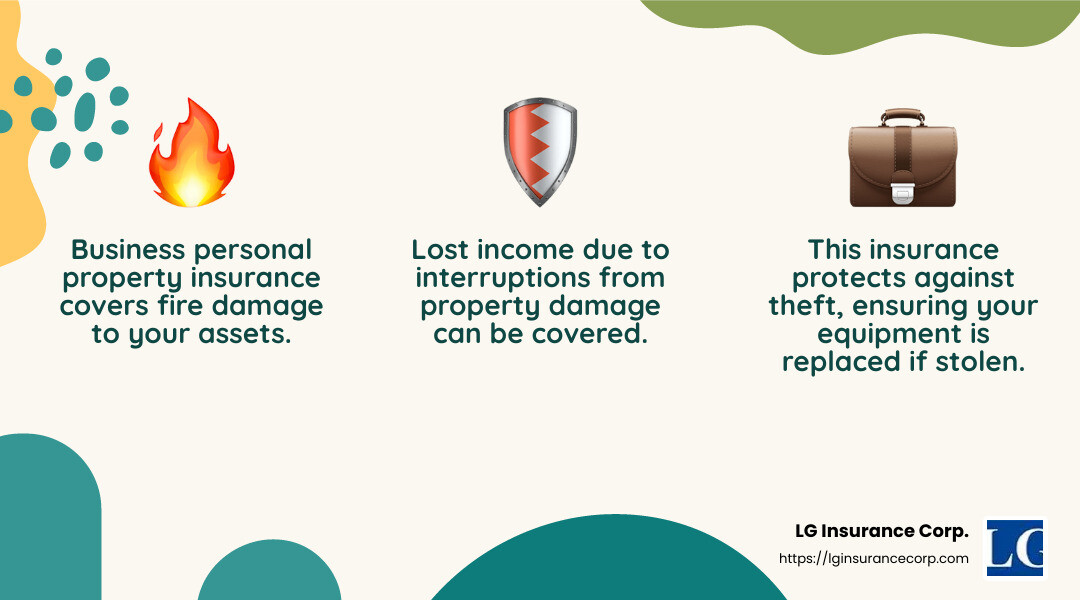 Business personal property insurance covers fire damage to your assets.

Lost income due to interruptions from property damage can be covered.

This insurance protects against theft, ensuring your equipment is replaced if stolen.

LG Insurance Corp.
https://lginsurancecorp.com

LG